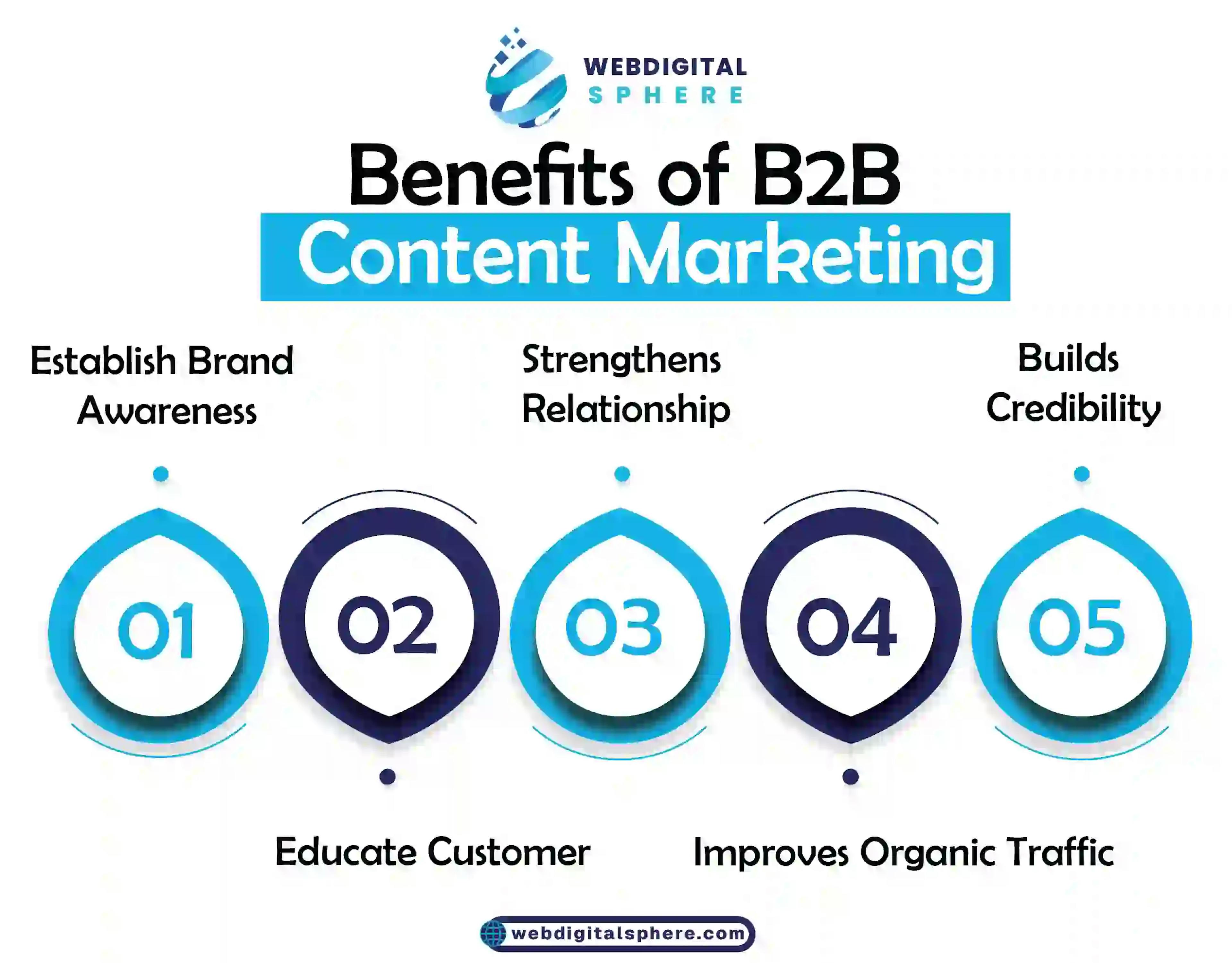 WEBDIGITAL SPHERE

Benefits of B2B Content Marketing

Establish Brand Awareness

Strengthens Relationship

Builds Credibility

01

02

03

04

05

Educate Customer

Improves Organic Traffic

webdigitalsphere.com